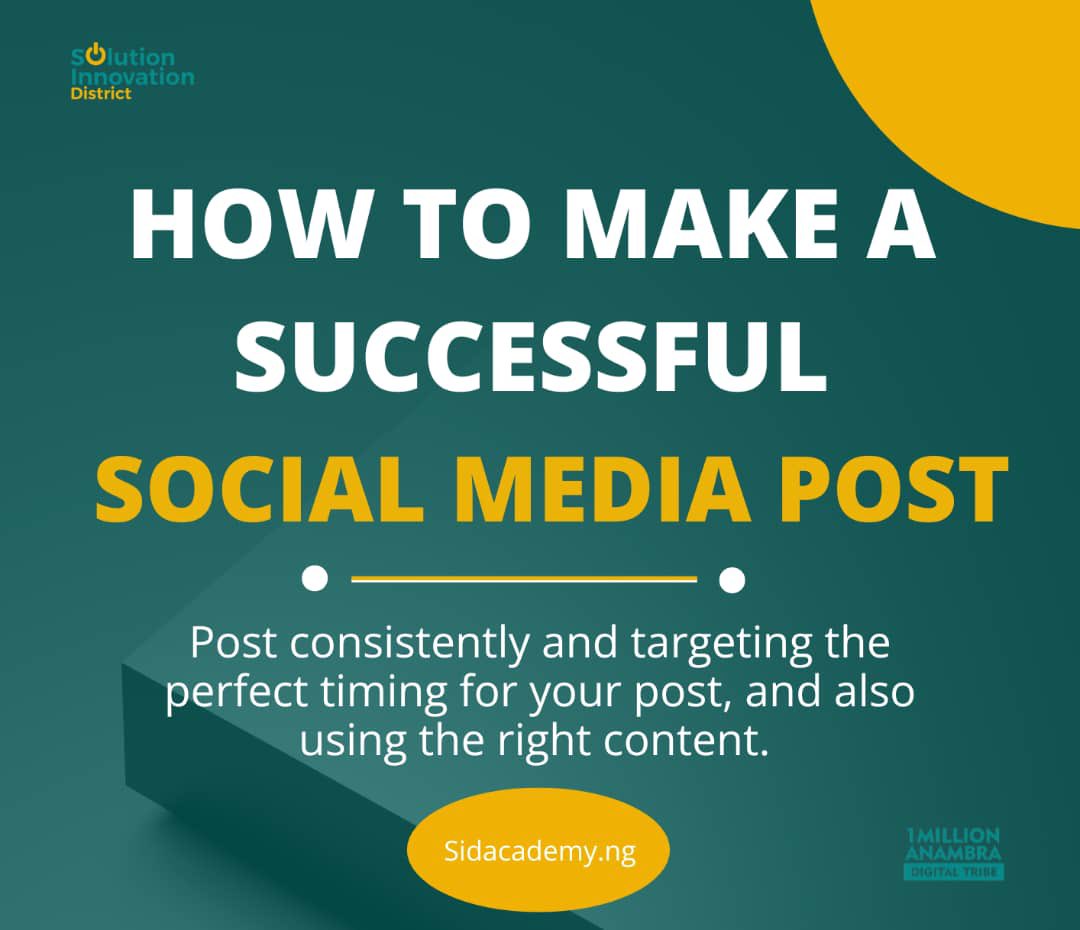 SOlution Innovation District

HOW TO MAKE A SUCCESSFUL

SOCIAL MEDIA POST

Post consistently and targeting the perfect timing for your post, and also using the right content.

Sidacademy.ng

1MILLION ANAMBRA DIGITAL TRIBE